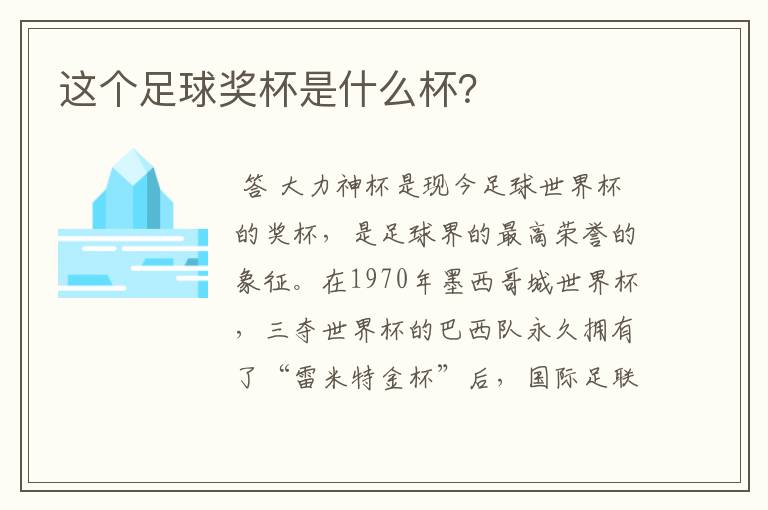 这个足球奖杯是什么杯?

答 大力神杯是现今足球世界杯的奖杯，是足球界的最高荣誉的象征。在1970年墨西哥城世界杯，三夺世界杯的巴西队永久拥有了“雷米特金杯”后，国际足联